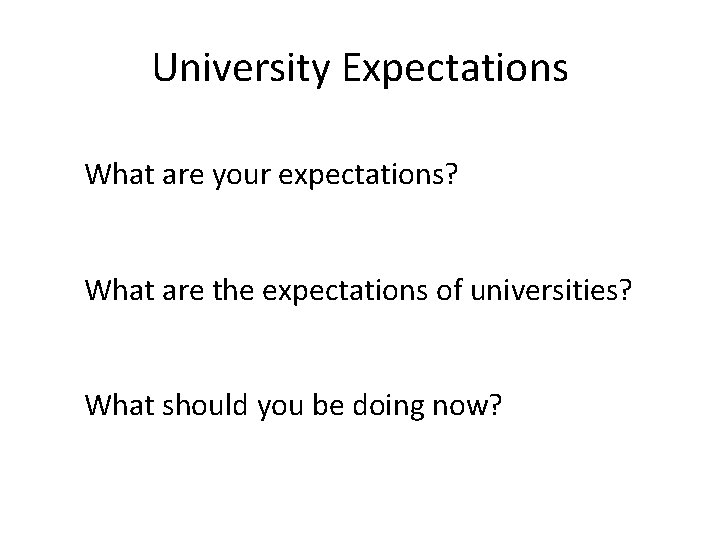 University Expectations

What are your expectations?

What are the expectations of universities?

What should you be doing now?